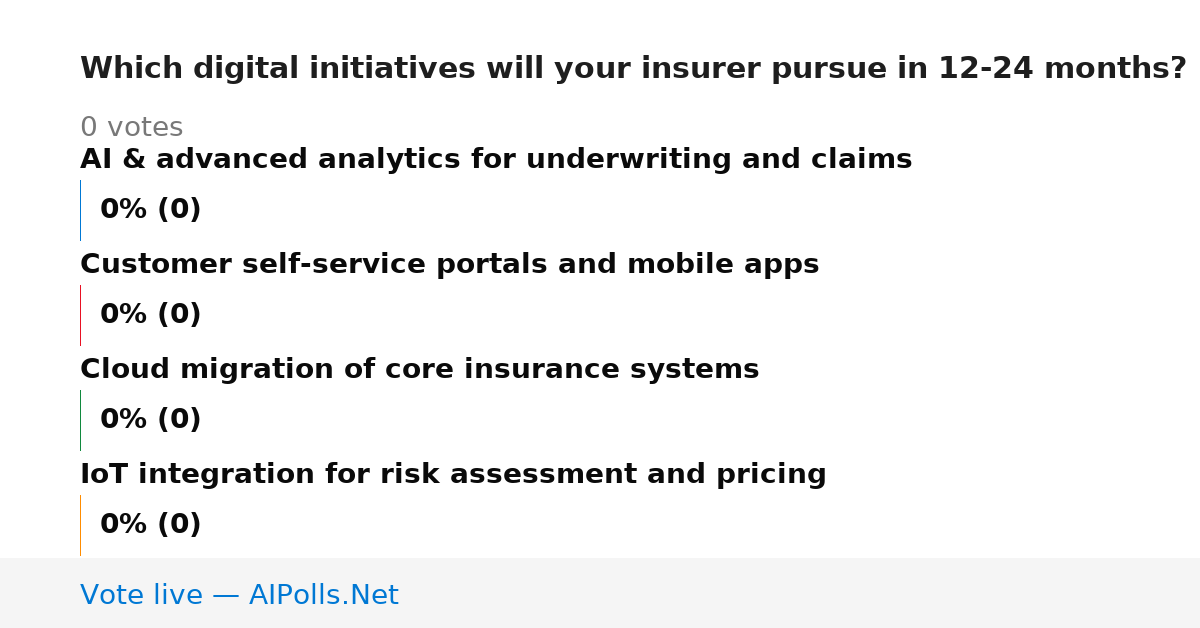 Which digital initiatives will your insurer pursue in 12-24 months?

0 votes

AI & advanced analytics for underwriting and claims

0% (0)

Customer self-service portals and mobile apps

0% (0)

Cloud migration of core insurance systems

0% (0)

IoT integration for risk assessment and pricing

0% (0)

Vote live — AIPolls.Net